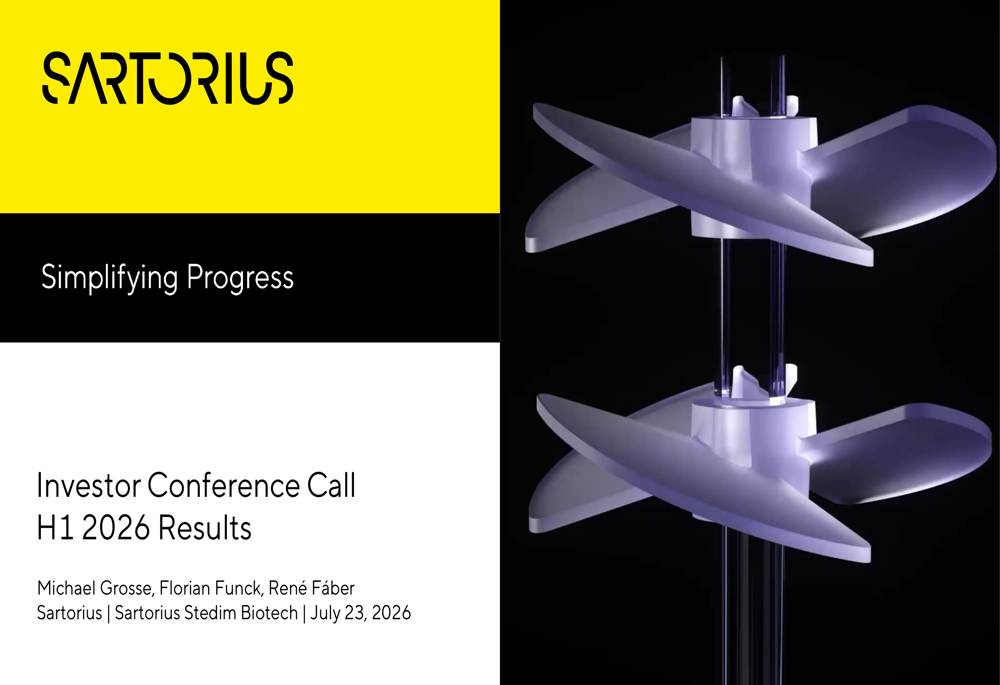 SARTORIUS

Simplifying Progress

Investor Conference Call
H1 2026 Results

Michael Grosse, Florian Funck, René Fáber
Sartorius | Sartorius Stedim Biotech | July 23, 2026